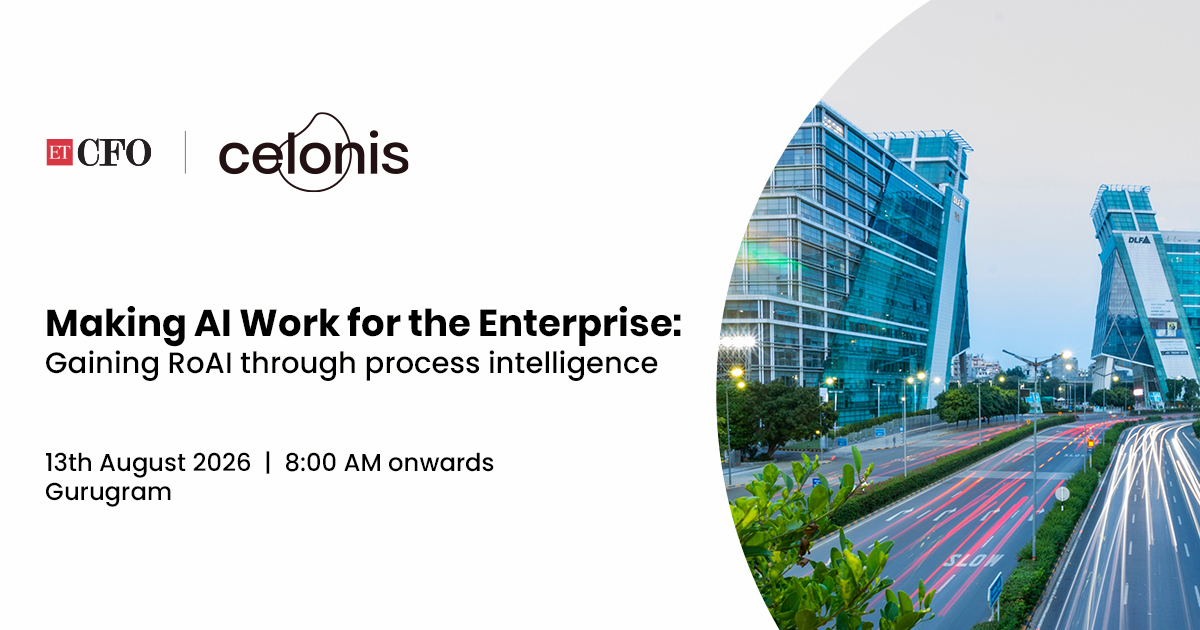 ET CFO | celonis

Making AI Work for the Enterprise:
Gaining RoAI through process intelligence

13th August 2026 | 8:00 AM onwards
Gurugram

DLF

SLOW